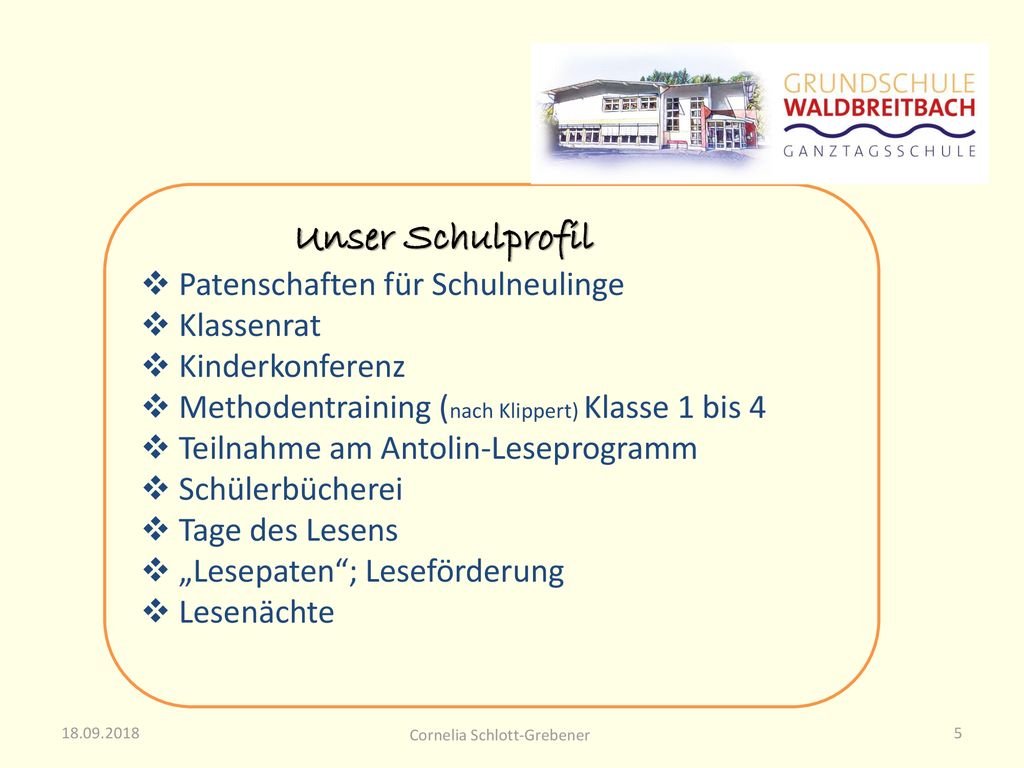 GRUNDSCHULE
WALDBREITBACH
GANZTAGSSCHULE

Unser Schulprofil

❖ Patenschaften für Schulneulinge
❖ Klassenrat
❖ Kinderkonferenz
❖ Methodentraining (nach Klippert) Klasse 1 bis 4
❖ Teilnahme am Antolin-Leseprogramm
❖ Schülerbücherei
❖ Tage des Lesens
❖ „Lesepaten“; Leseförderung
❖ Lesenächte

18.09.2018

Cornelia Schlott-Grebener

5